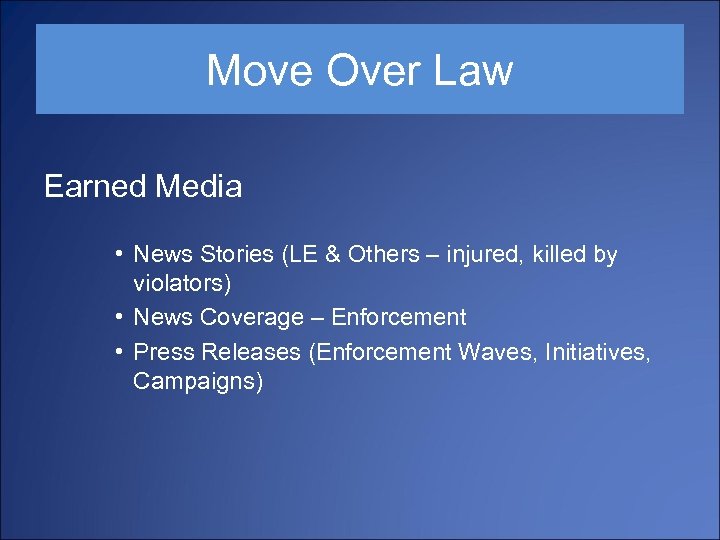 Move Over Law

Earned Media

• News Stories (LE & Others – injured, killed by violators)
• News Coverage – Enforcement
• Press Releases (Enforcement Waves, Initiatives, Campaigns)